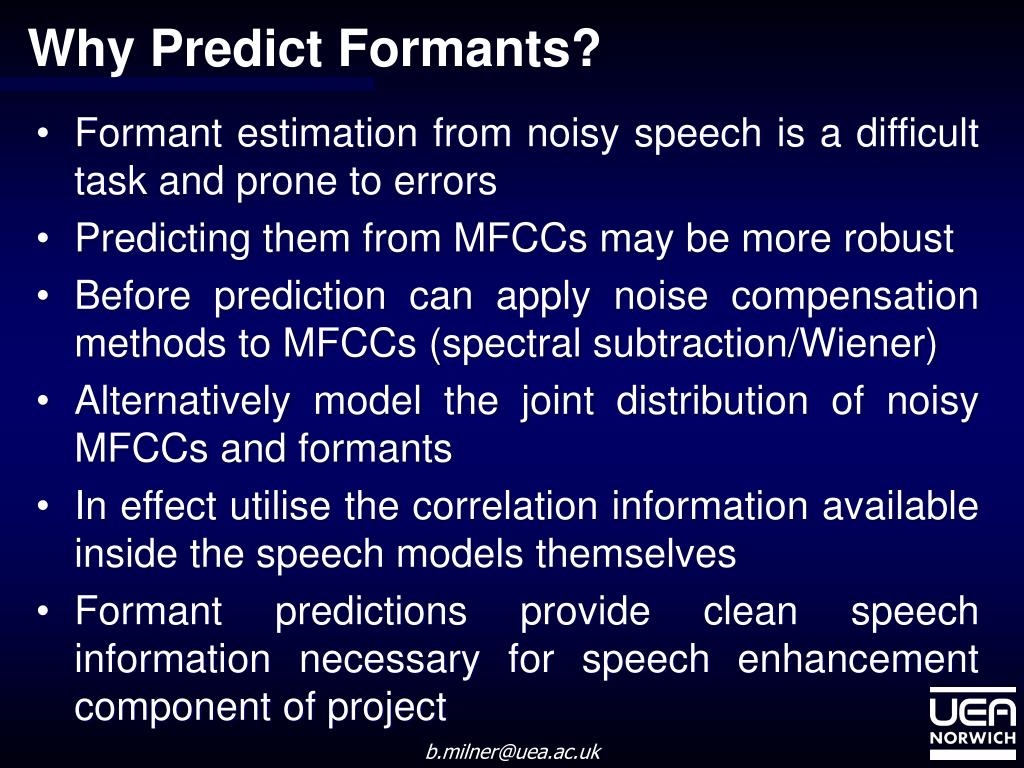 Why Predict Formants?

• Formant estimation from noisy speech is a difficult task and prone to errors
• Predicting them from MFCCs may be more robust
• Before prediction can apply noise compensation methods to MFCCs (spectral subtraction/Wiener)
• Alternatively model the joint distribution of noisy MFCCs and formants
• In effect utilise the correlation information available inside the speech models themselves
• Formant predictions provide clean speech information necessary for speech enhancement component of project

b.milner@uea.ac.uk

UEA NORWICH